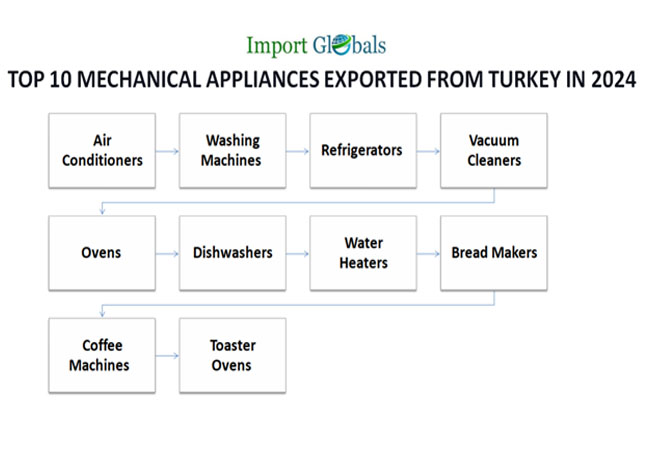 Import Globals

TOP 10 MECHANICAL APPLIANCES EXPORTED FROM TURKEY IN 2024

Air Conditioners

Washing Machines

Refrigerators

Vacuum Cleaners

Ovens

Dishwashers

Water Heaters

Bread Makers

Coffee Machines

Toaster Ovens